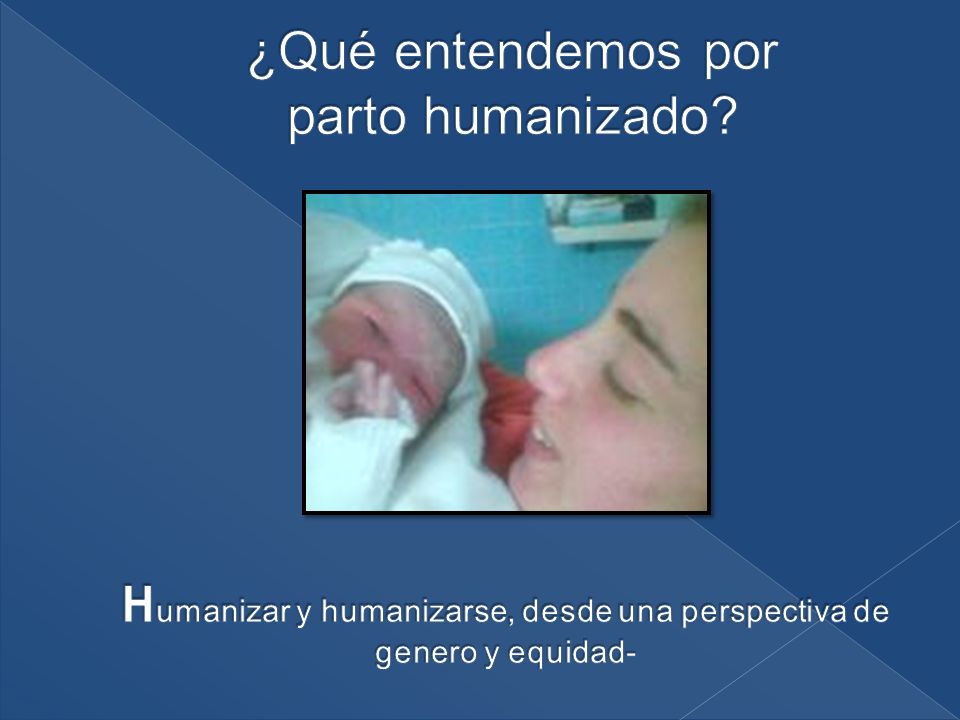 ¿Qué entendemos por parto humanizado?

Humanizar y humanizarse, desde una perspectiva de genero y equidad-